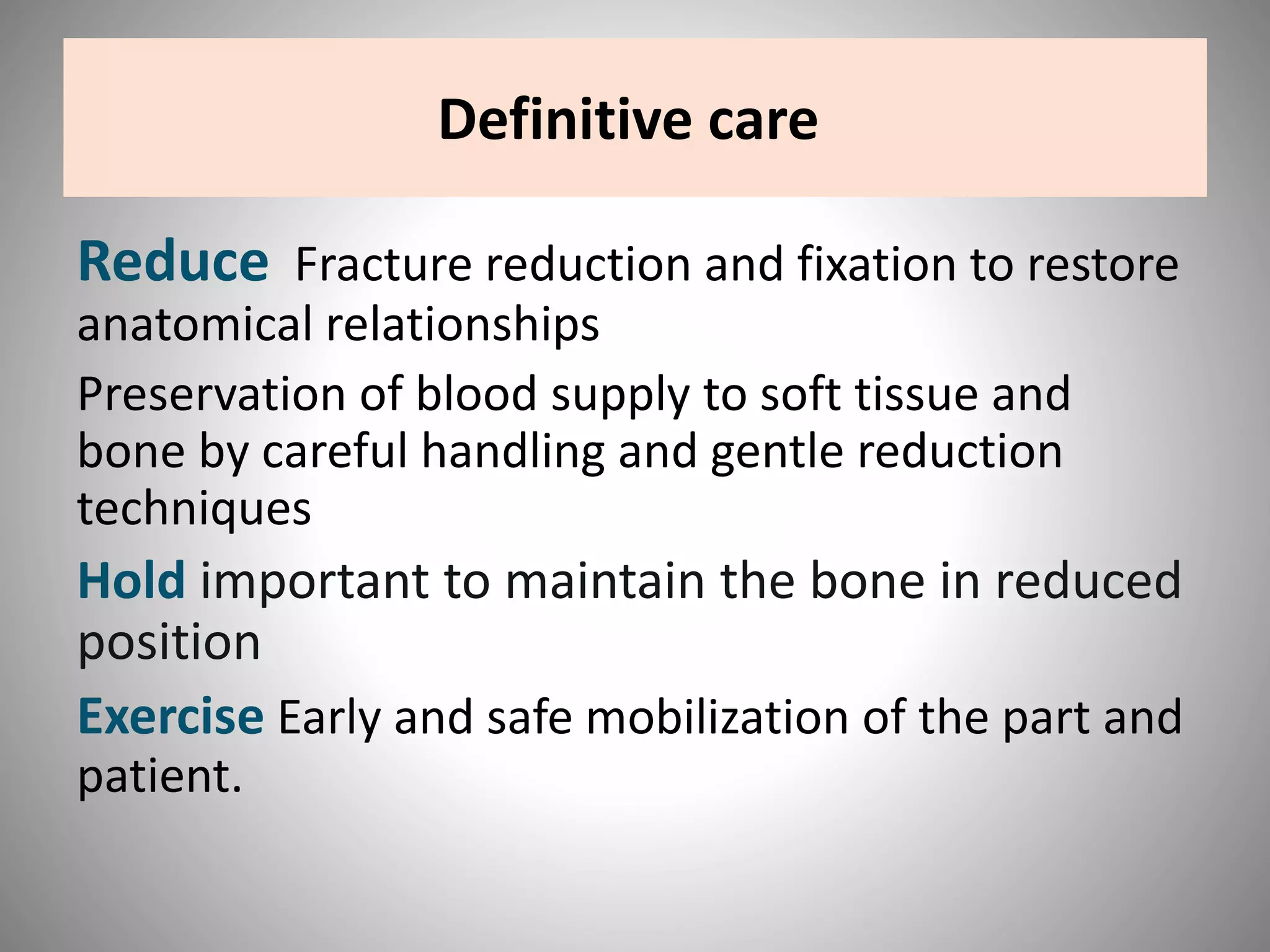 Definitive care

Reduce Fracture reduction and fixation to restore anatomical relationships

Preservation of blood supply to soft tissue and bone by careful handling and gentle reduction techniques

Hold important to maintain the bone in reduced position

Exercise Early and safe mobilization of the part and patient.